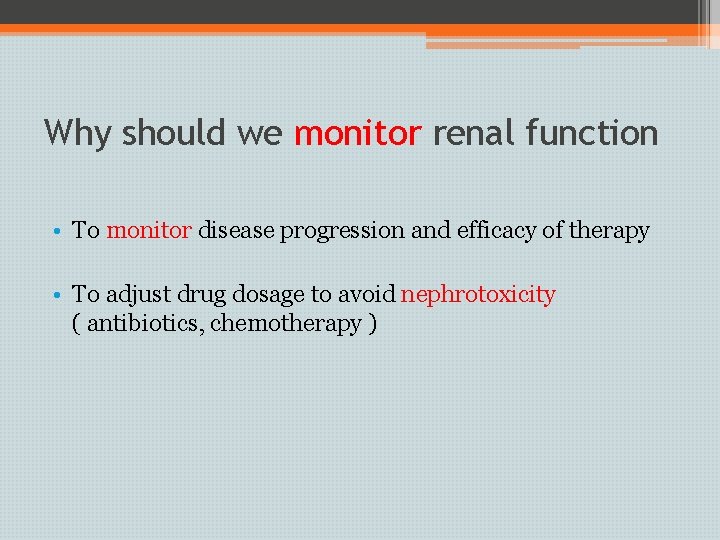 Why should we monitor renal function

• To monitor disease progression and efficacy of therapy

• To adjust drug dosage to avoid nephrotoxicity ( antibiotics, chemotherapy )